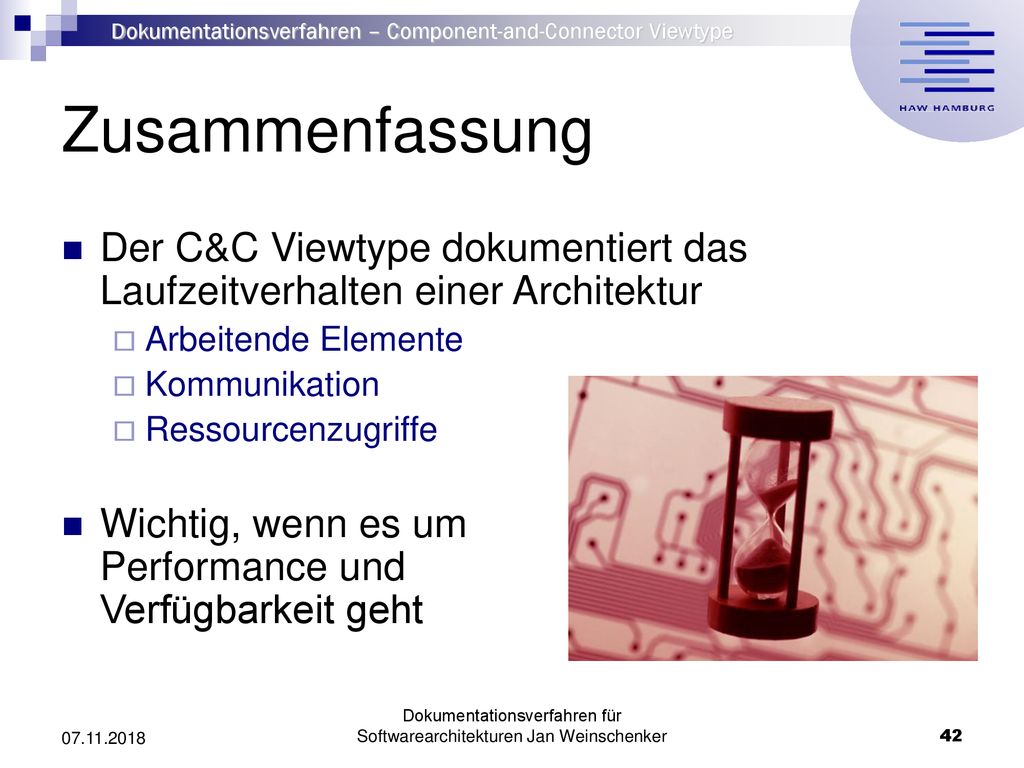 Dokumentationsverfahren – Component-and-Connector Viewtype

HAW HAMBURG

Zusammenfassung

Der C&C Viewtype dokumentiert das Laufzeitverhalten einer Architektur

Arbeitende Elemente

Kommunikation

Ressourcenzugriffe

Wichtig, wenn es um Performance und Verfügbarkeit geht

07.11.2018

Dokumentationsverfahren für Softwarearchitekturen Jan Weinschenker

42